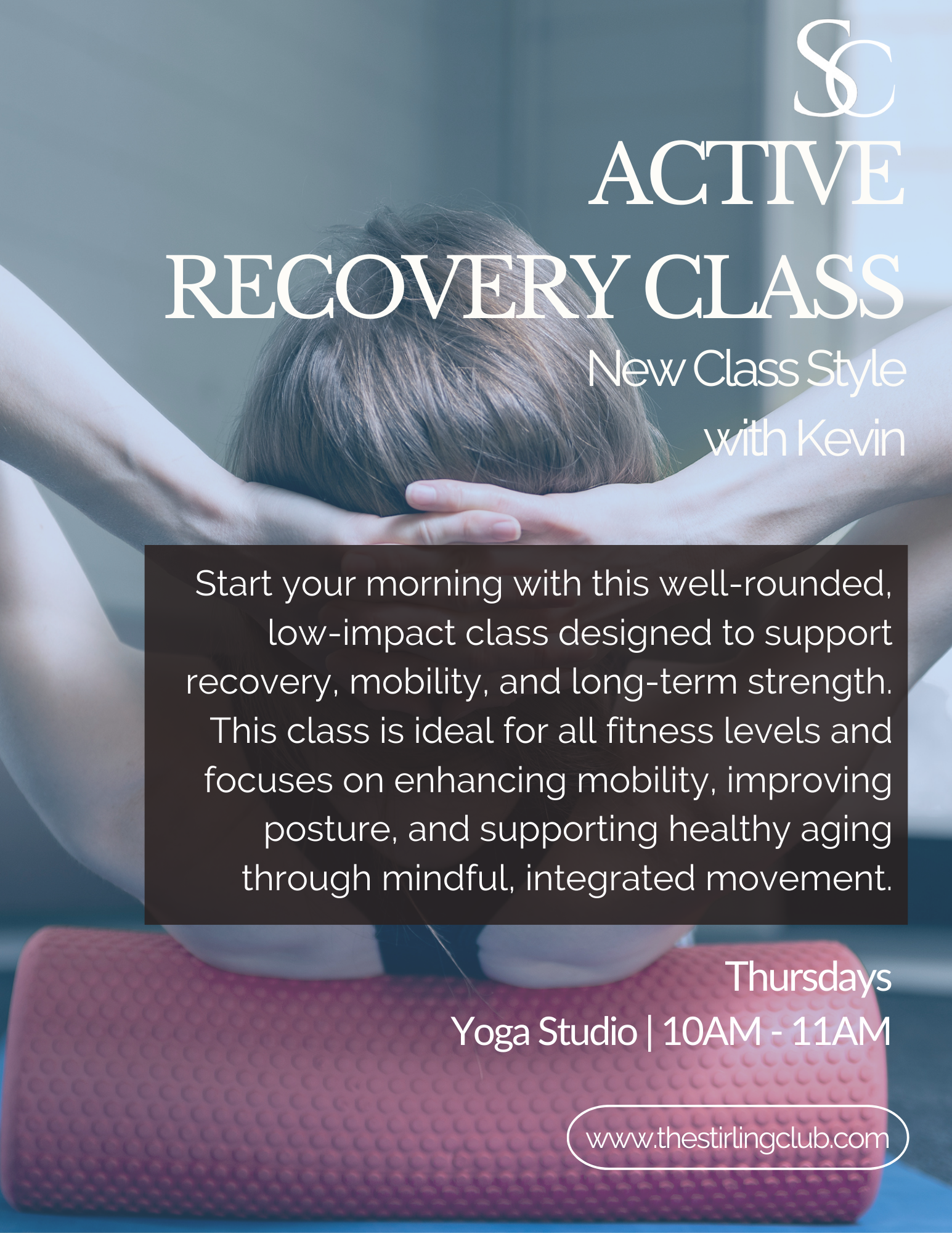 SC

ACTIVE RECOVERY CLASS

New Class Style with Kevin

Start your morning with this well-rounded, low-impact class designed to support recovery, mobility, and long-term strength. This class is ideal for all fitness levels and focuses on enhancing mobility, improving posture, and supporting healthy aging through mindful, integrated movement.

Thursdays
Yoga Studio | 10AM - 11AM

www.thestirlingclub.com